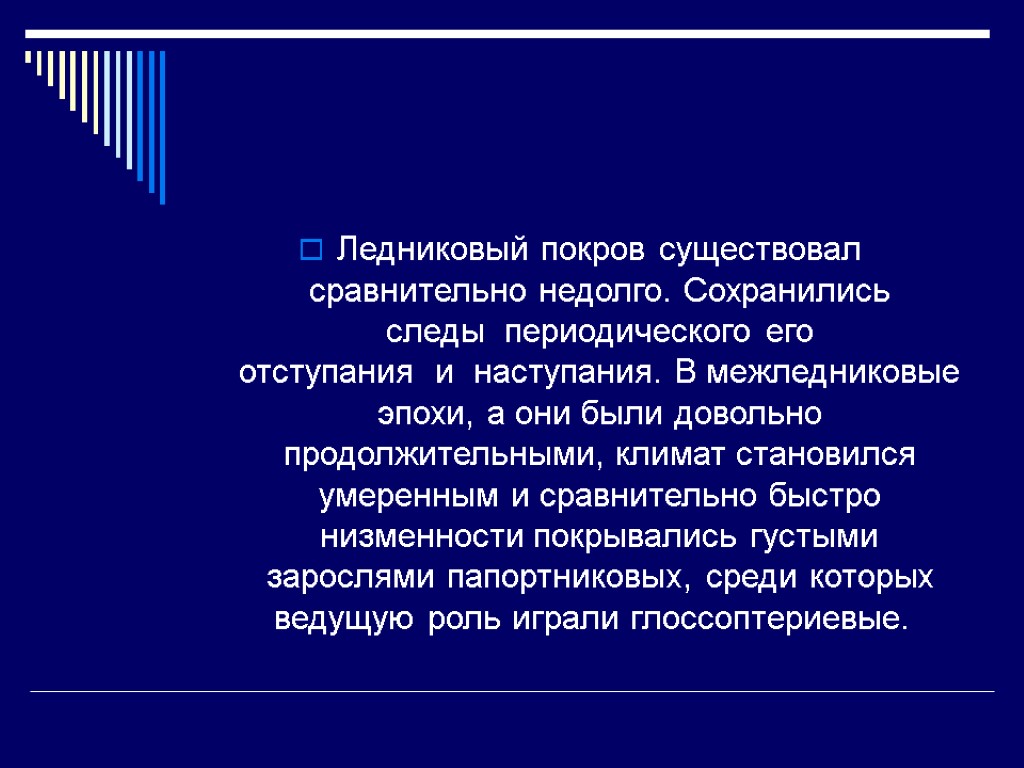 Ледниковый покров существовал сравнительно недолго. Сохранились следы периодического его отступания и наступания. В межледниковые эпохи, а они были довольно продолжительными, климат становился умеренным и сравнительно быстро низменности покрывались густыми зарослями папортниковых, среди которых ведущую роль играли глоссоптериевые.